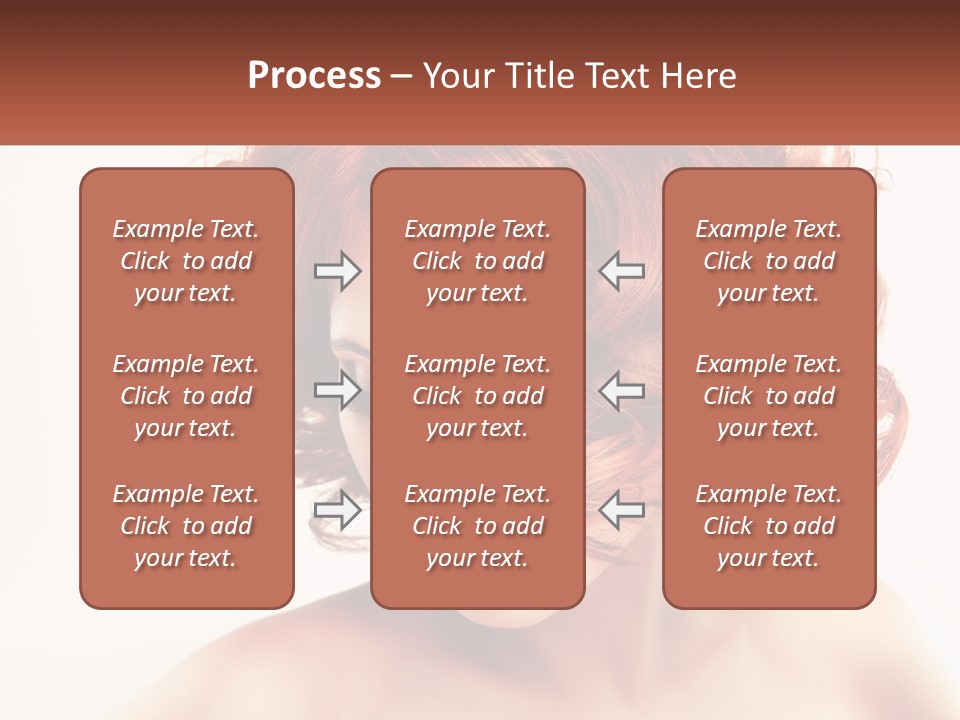 Process – Your Title Text Here

Example Text. Click to add your text.

Example Text. Click to add your text.

Example Text. Click to add your text.

Example Text. Click to add your text.

Example Text. Click to add your text.

Example Text. Click to add your text.

Example Text. Click to add your text.

Example Text. Click to add your text.

Example Text. Click to add your text.